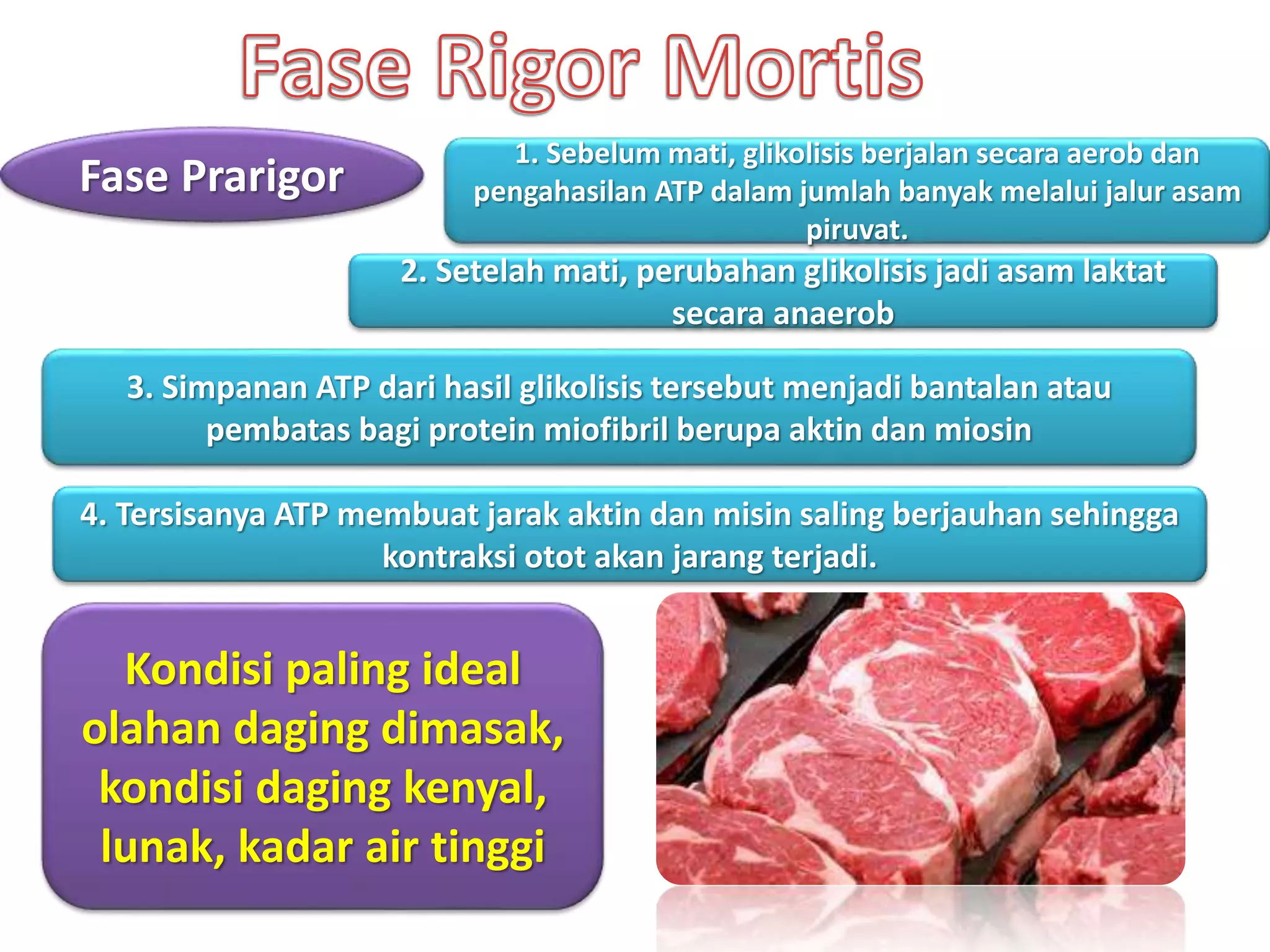 Fase Rigor Mortis

Fase Prarigor

1. Sebelum mati, glikolisis berjalan secara aerob dan pengahasilan ATP dalam jumlah banyak melalui jalur asam piruvat.

2. Setelah mati, perubahan glikolisis jadi asam laktat secara anaerob

3. Simpanan ATP dari hasil glikolisis tersebut menjadi bantalan atau pembatas bagi protein miofibril berupa aktin dan miosin

4. Tersisanya ATP membuat jarak aktin dan misin saling berjauhan sehingga kontraksi otot akan jarang terjadi.

Kondisi paling ideal olahan daging dimasak, kondisi daging kenyal, lunak, kadar air tinggi